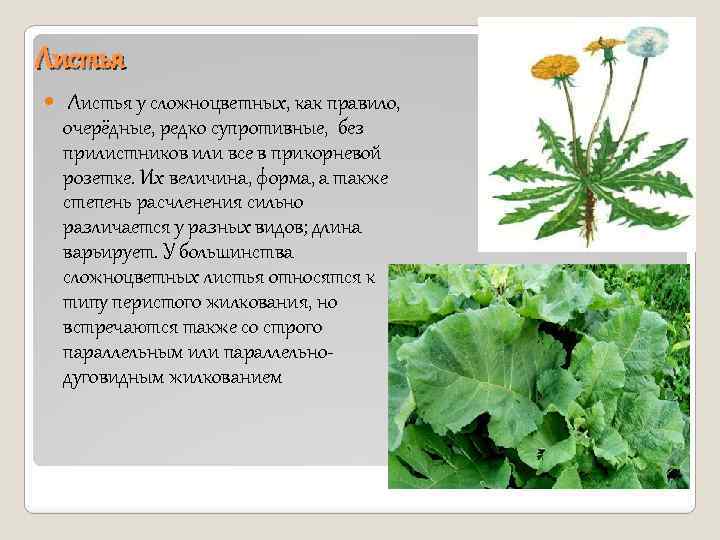 Листья

Листья у сложноцветных, как правило, очерёдные, редко супротивные, без прилистников или все в прикорневой розетке. Их величина, форма, а также степень расчленения сильно различается у разных видов; длина варьирует. У большинства сложноцветных листья относятся к типу перистого жилкования, но встречаются также со строго параллельным или параллельно-дуговидным жилкованием